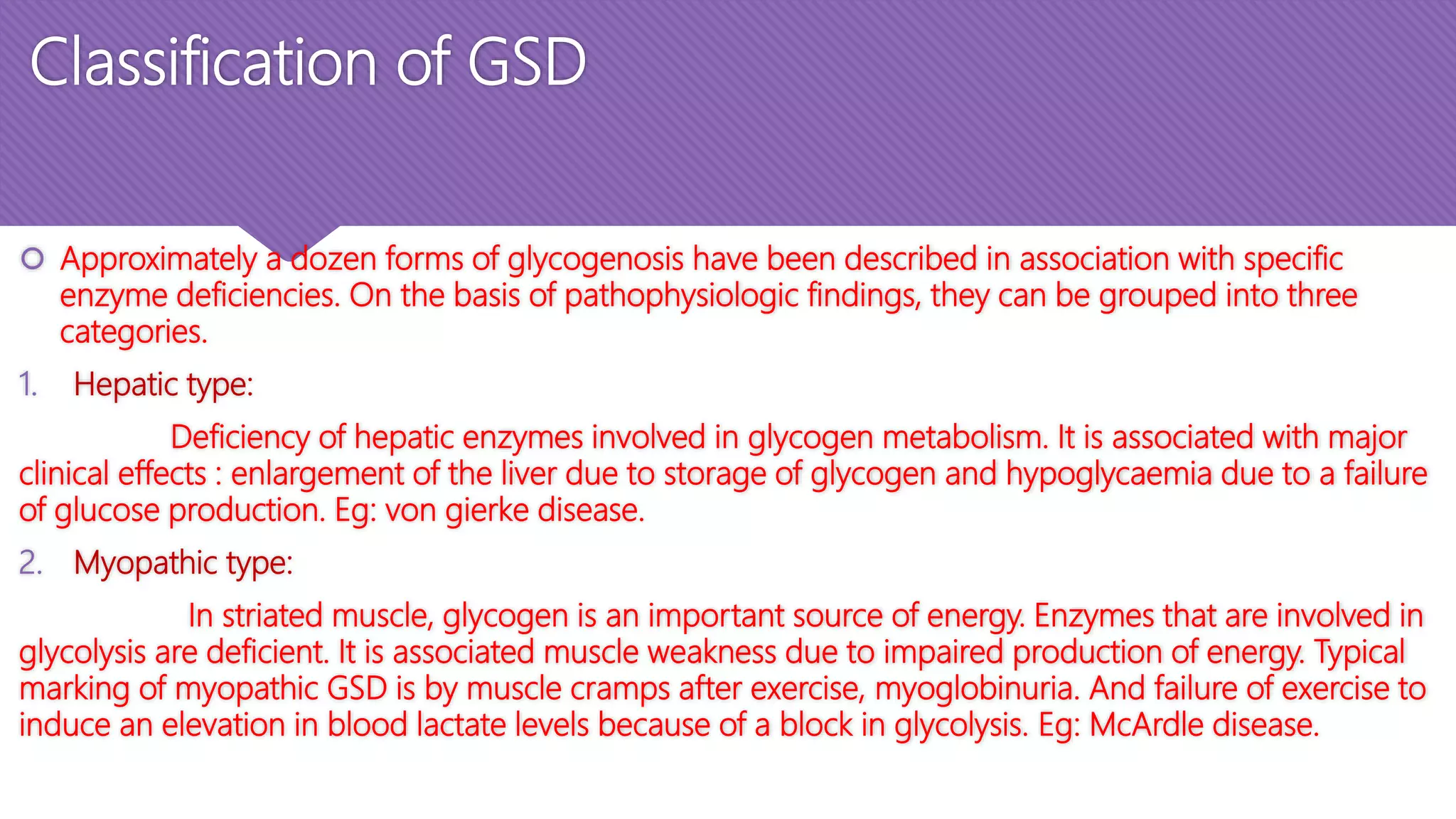 Classification of GSD

Approximately a dozen forms of glycogenosis have been described in association with specific enzyme deficiencies. On the basis of pathophysiologic findings, they can be grouped into three categories.

1. Hepatic type:

Deficiency of hepatic enzymes involved in glycogen metabolism. It is associated with major clinical effects : enlargement of the liver due to storage of glycogen and hypoglycaemia due to a failure of glucose production. Eg: von gierke disease.

2. Myopathic type:

In striated muscle, glycogen is an important source of energy. Enzymes that are involved in glycolysis are deficient. It is associated muscle weakness due to impaired production of energy. Typical marking of myopathic GSD is by muscle cramps after exercise, myoglobinuria. And failure of exercise to induce an elevation in blood lactate levels because of a block in glycolysis. Eg: McArdle disease.